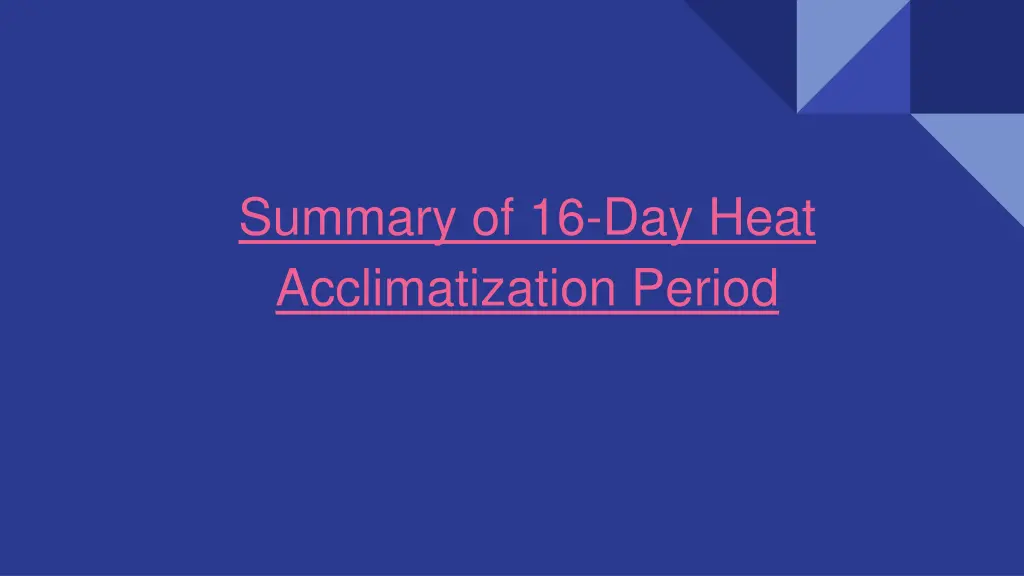 Summary of 16-Day Heat Acclimatization Period